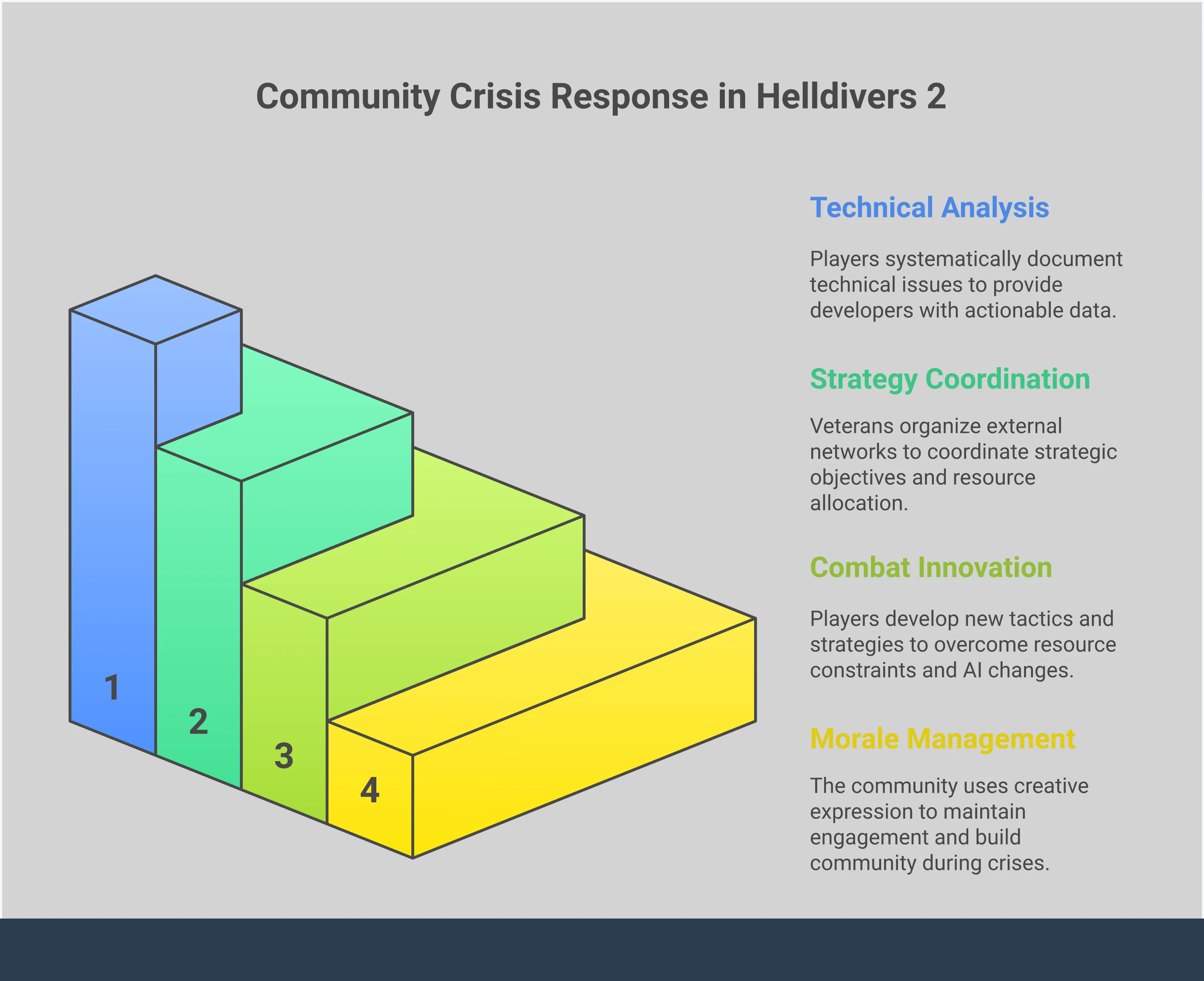 Community Crisis Response in Helldivers 2

1

2

3

4

Technical Analysis

Players systematically document technical issues to provide developers with actionable data.

Strategy Coordination

Veterans organize external networks to coordinate strategic objectives and resource allocation.

Combat Innovation

Players develop new tactics and strategies to overcome resource constraints and AI changes.

Morale Management

The community uses creative expression to maintain engagement and build community during crises.